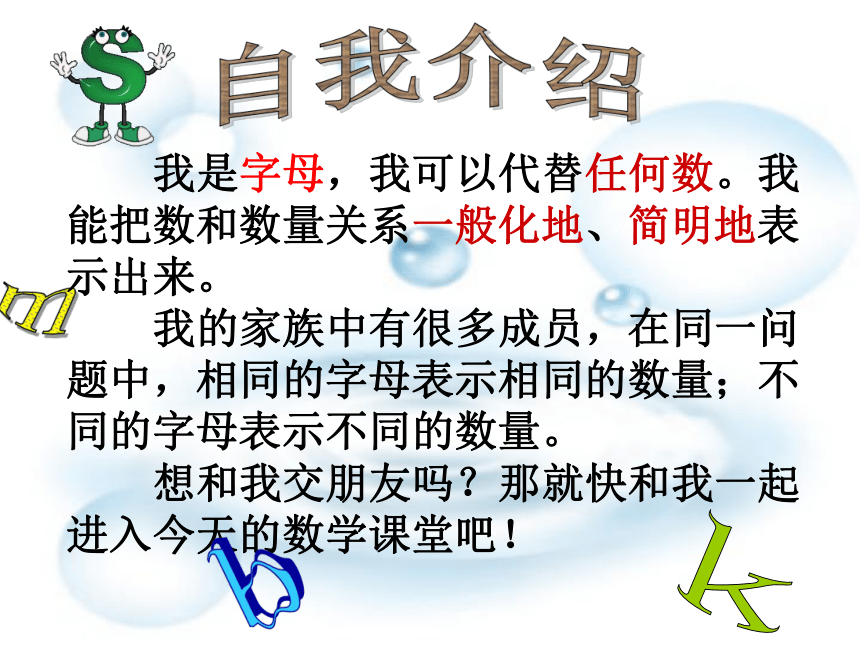 S

自我介绍

我是字母，我可以代替任何数。我能把数和数量关系一般化地、简明地表示出来。

m

我的家族中有很多成员，在同一问题中，相同的字母表示相同的数量；不同的字母表示不同的数量。

想和我交朋友吗？那就快和我一起进入今天的数学课堂吧！

b

k